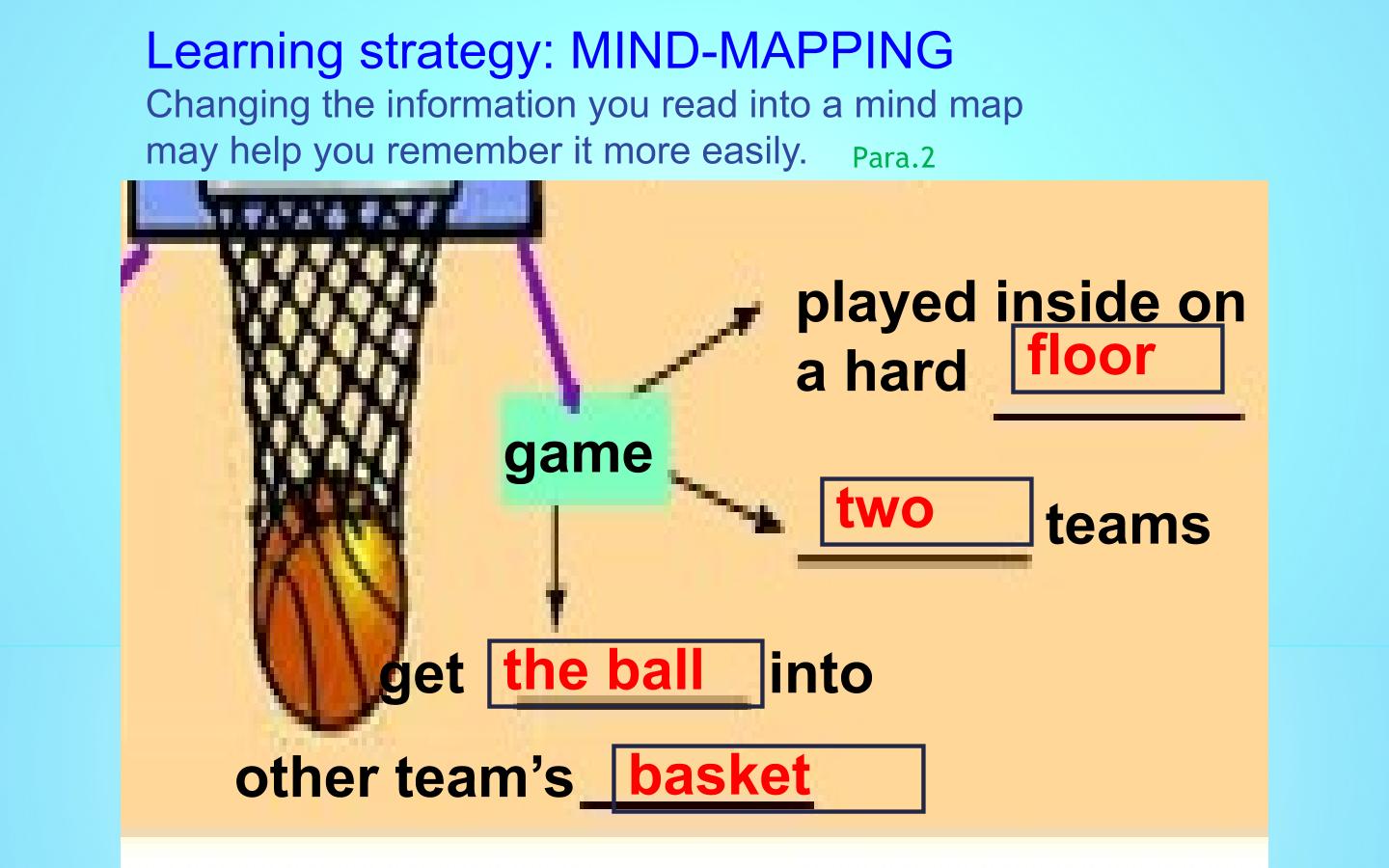 Learning strategy: MIND-MAPPING
Changing the information you read into a mind map may help you remember it more easily. Para.2

game

played inside on a hard floor

two teams

get the ball into other team's basket